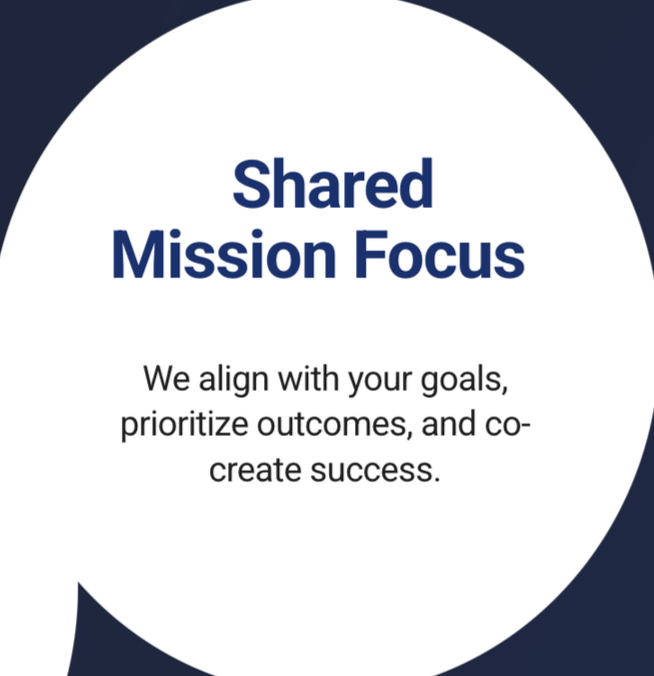 Shared
Mission Focus

We align with your goals, prioritize outcomes, and co-create success.